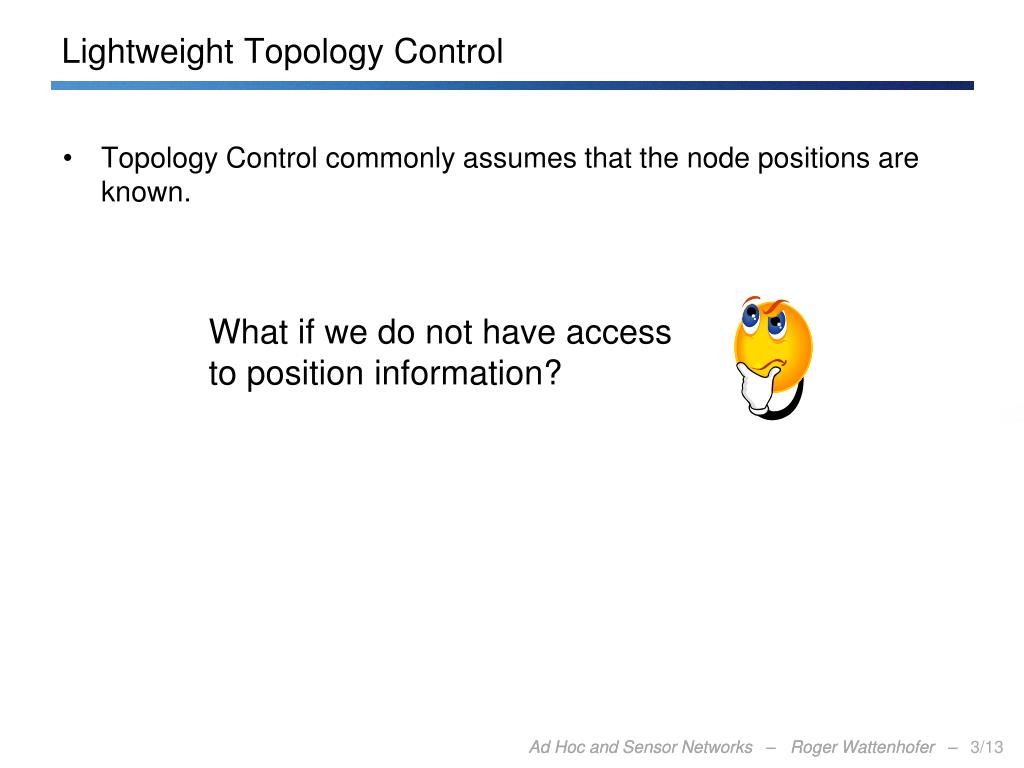 Lightweight Topology Control

• Topology Control commonly assumes that the node positions are known.

What if we do not have access to position information?

Ad Hoc and Sensor Networks – Roger Wattenhofer – 3/13